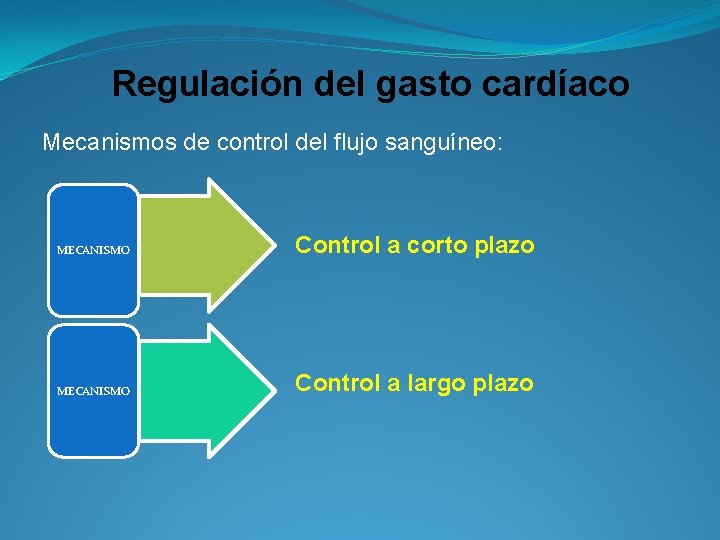 Regulación del gasto cardíaco

Mecanismos de control del flujo sanguíneo:

MECANISMO

Control a corto plazo

MECANISMO

Control a largo plazo